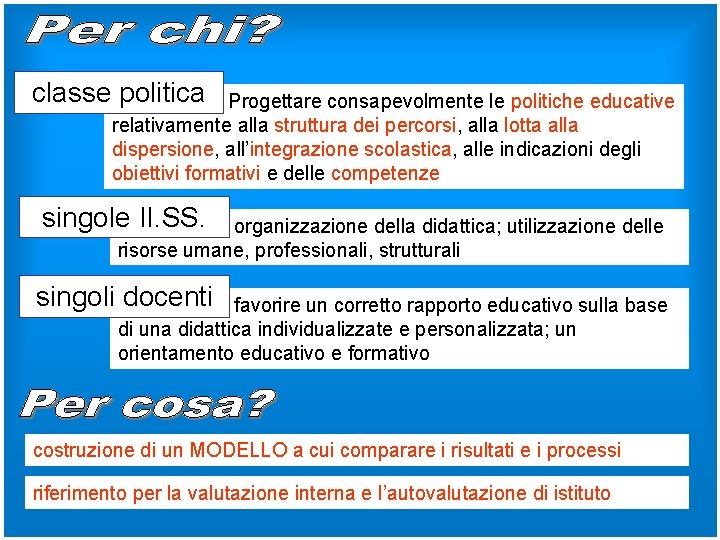 Per chi?

classe politica

Progettare consapevolmente le politiche educative relativamente alla struttura dei percorsi, alla lotta alla dispersione, all'integrazione scolastica, alle indicazioni degli obiettivi formativi e delle competenze

singole II.SS.

organizzazione della didattica; utilizzazione delle risorse umane, professionali, strutturali

singoli docenti

favorire un corretto rapporto educativo sulla base di una didattica individualizzate e personalizzata; un orientamento educativo e formativo

Per cosa?

costruzione di un MODELLO a cui comparare i risultati e i processi

riferimento per la valutazione interna e l'autovalutazione di istituto